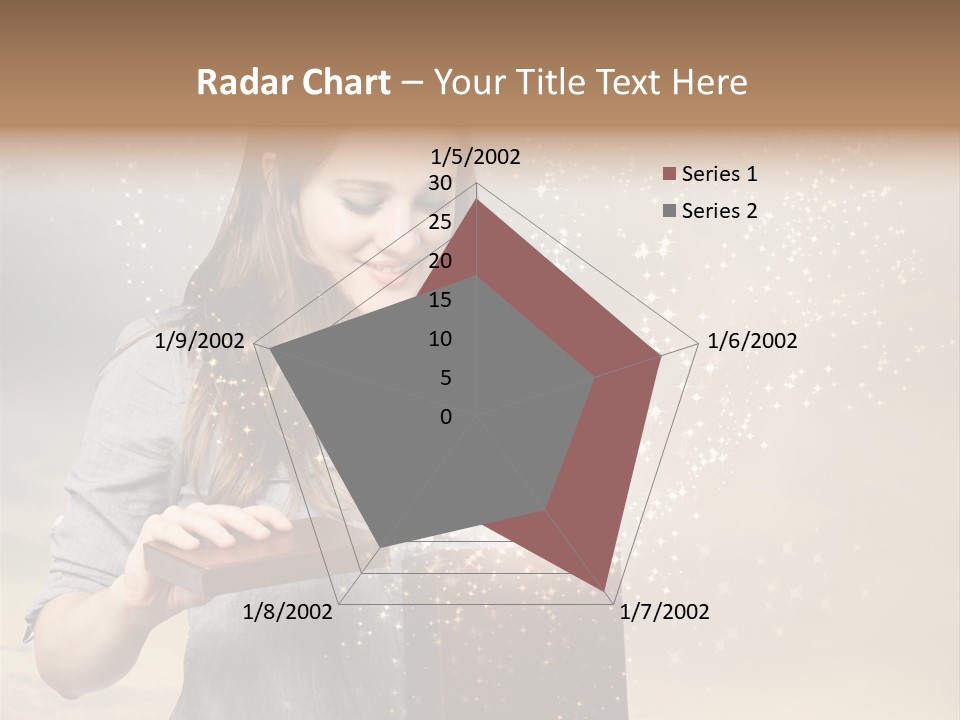 Radar Chart – Your Title Text Here

1/5/2002
30
25
20
15
10
5
0
1/6/2002
1/7/2002
1/8/2002
1/9/2002

Series 1
Series 2